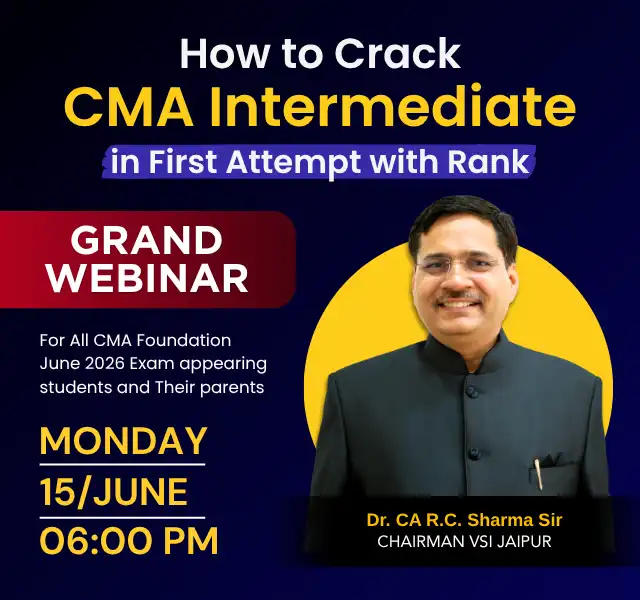 How to Crack
CMA Intermediate
in First Attempt with Rank

GRAND
WEBINAR

For All CMA Foundation June 2026 Exam appearing students and Their parents

MONDAY
15/JUNE
06:00 PM

Dr. CA R.C. Sharma Sir
CHAIRMAN VSI JAIPUR